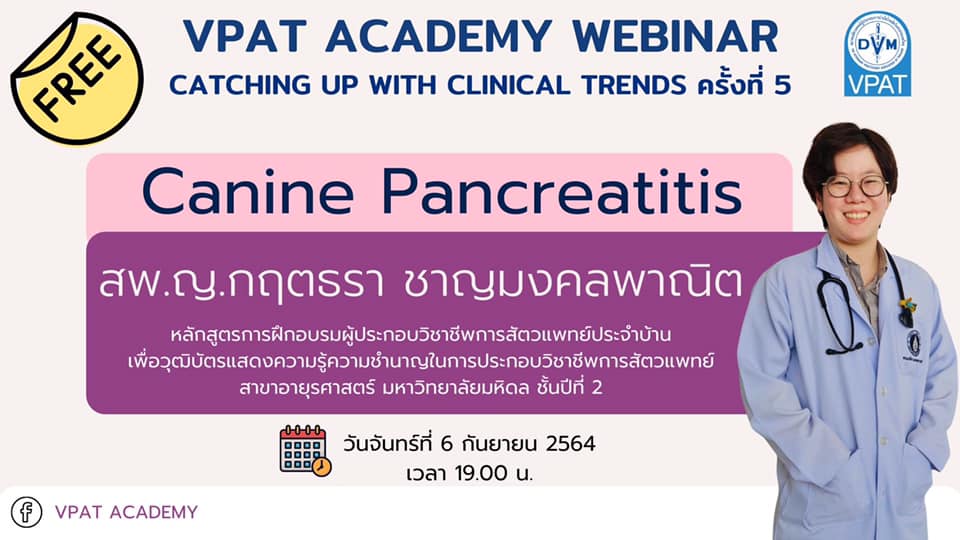 FREE

VPAT ACADEMY WEBINAR
CATCHING UP WITH CLINICAL TRENDS ครั้งที่ 5

DVM
VPAT

Canine Pancreatitis

สพ.ญ.กฤตธรา ชาญมงคลพาณิต

หลักสูตรการฝึกอบรมผู้ประกอบวิชาชีพการสัตวแพทย์ประจำบ้าน เพื่อวุฒิบัตรแสดงความรู้ความชำนาญในการประกอบวิชาชีพการสัตวแพทย์ สาขาอายุรศาสตร์ มหาวิทยาลัยมหิดล ชั้นปีที่ 2

วันจันทร์ที่ 6 กันยายน 2564
เวลา 19.00 น.

VPAT ACADEMY